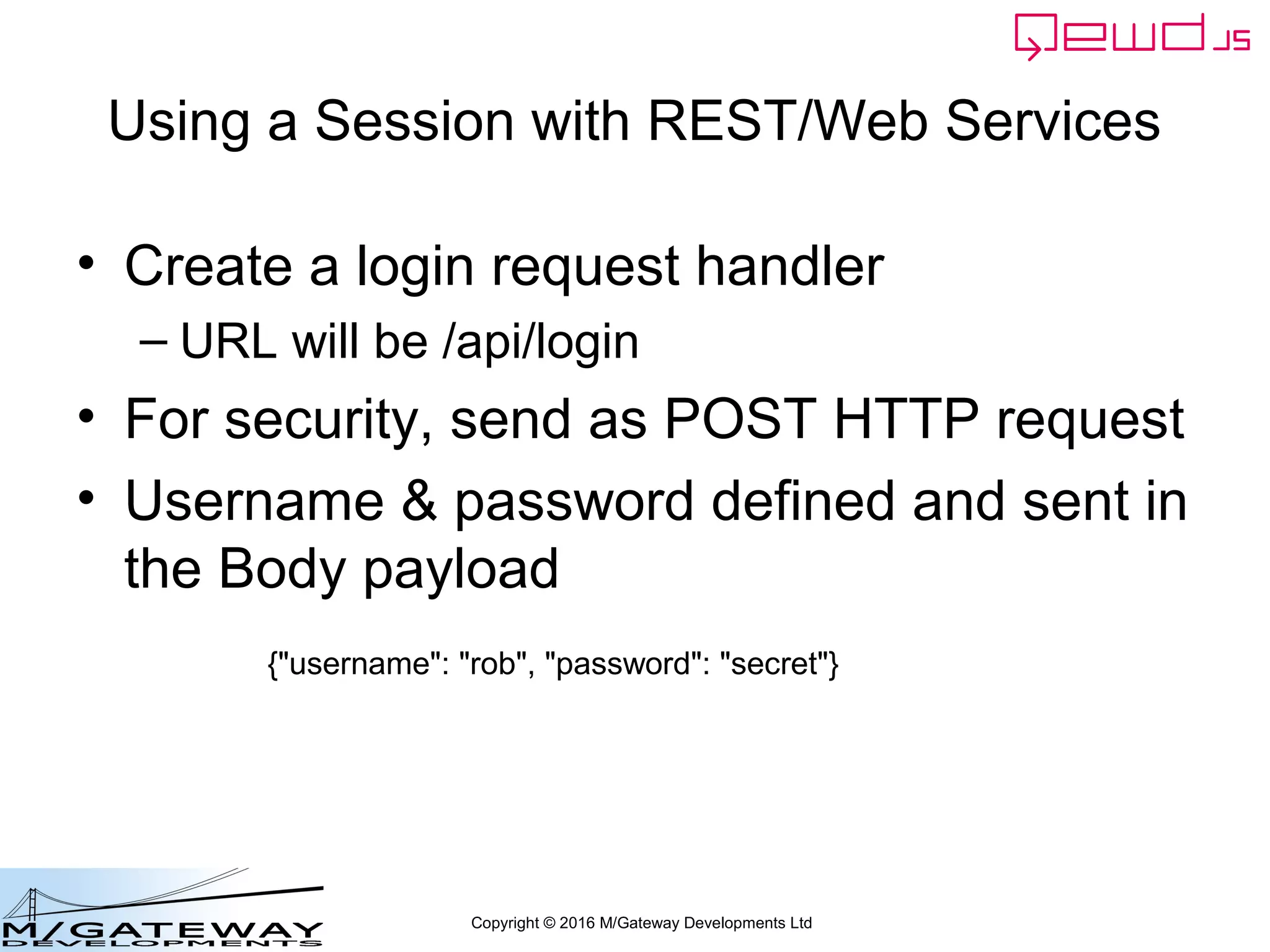 QEWD JS

Using a Session with REST/Web Services

• Create a login request handler
– URL will be /api/login
• For security, send as POST HTTP request
• Username & password defined and sent in the Body payload

{"username": "rob", "password": "secret"}

M/GATEWAY DEVELOPMENTS

Copyright © 2016 M/Gateway Developments Ltd